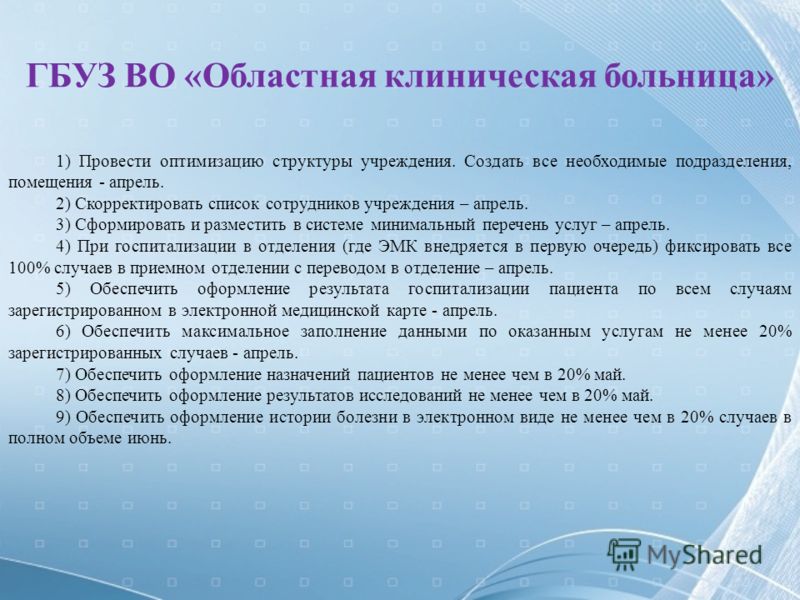 ГБУЗ ВО «Областная клиническая больница»

1) Провести оптимизацию структуры учреждения. Создать все необходимые подразделения, помещения - апрель.
2) Скорректировать список сотрудников учреждения – апрель.
3) Сформировать и разместить в системе минимальный перечень услуг – апрель.
4) При госпитализации в отделения (где ЭМК внедряется в первую очередь) фиксировать все 100% случаев в приемном отделении с переводом в отделение – апрель.
5) Обеспечить оформление результата госпитализации пациента по всем случаям зарегистрированном в электронной медицинской карте - апрель.
6) Обеспечить максимальное заполнение данными по оказанным услугам не менее 20% зарегистрированных случаев - апрель.
7) Обеспечить оформление назначений пациентов не менее чем в 20% май.
8) Обеспечить оформление результатов исследований не менее чем в 20% май.
9) Обеспечить оформление истории болезни в электронном виде не менее чем в 20% случаев в полном объеме июнь.

MyShared